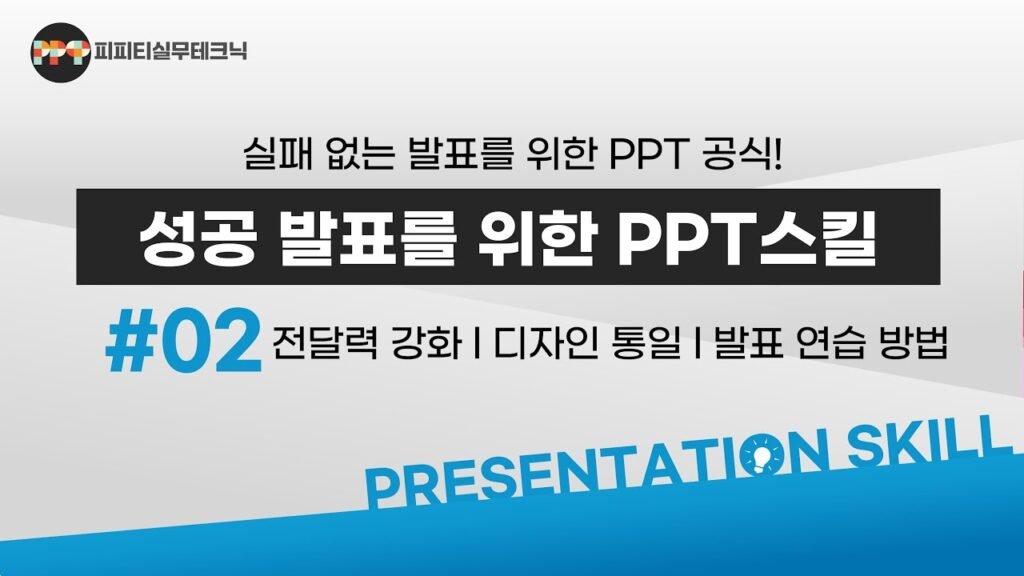 PPT 피피티실무테크닉

실패 없는 발표를 위한 PPT 공식!

성공 발표를 위한 PPT스킬

#02 전달력 강화 | 디자인 통일 | 발표 연습 방법

PRESENTATION SKILL